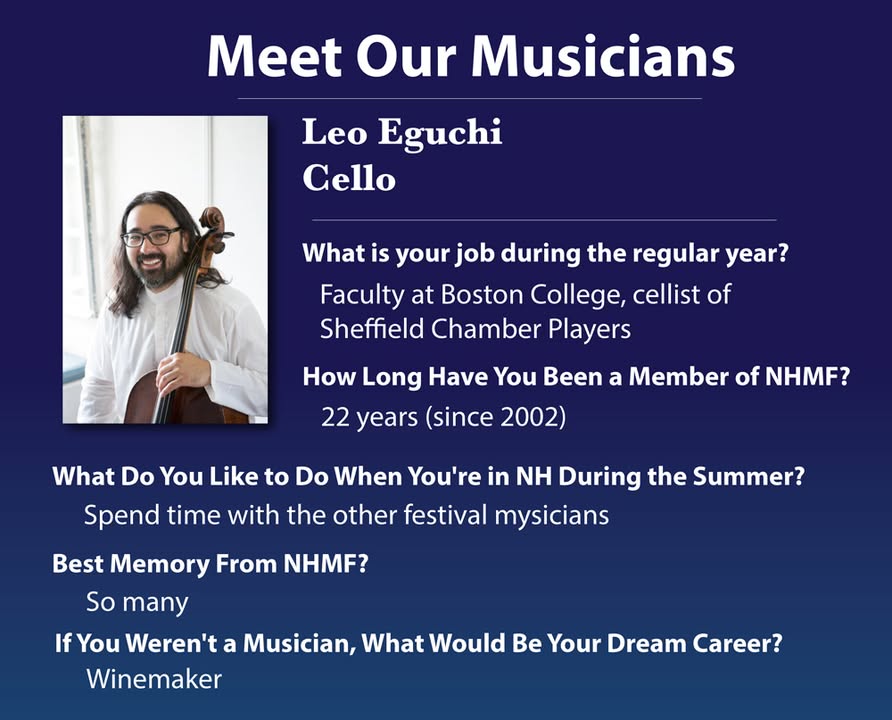 Meet Our Musicians

Leo Eguchi
Cello

What is your job during the regular year?
Faculty at Boston College, cellist of Sheffield Chamber Players

How Long Have You Been a Member of NHMF?
22 years (since 2002)

What Do You Like to Do When You're in NH During the Summer?
Spend time with the other festival mysicians

Best Memory From NHMF?
So many

If You Weren't a Musician, What Would Be Your Dream Career?
Winemaker